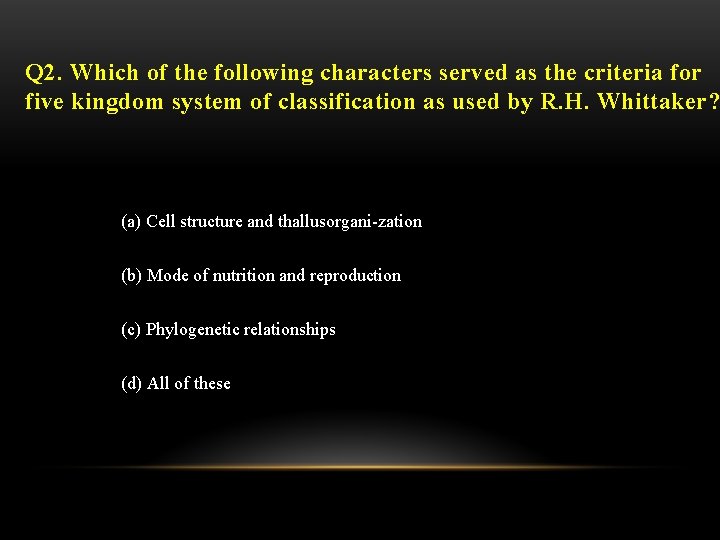 Q2. Which of the following characters served as the criteria for five kingdom system of classification as used by R.H. Whittaker?

(a) Cell structure and thallusorgani-zation

(b) Mode of nutrition and reproduction

(c) Phylogenetic relationships

(d) All of these